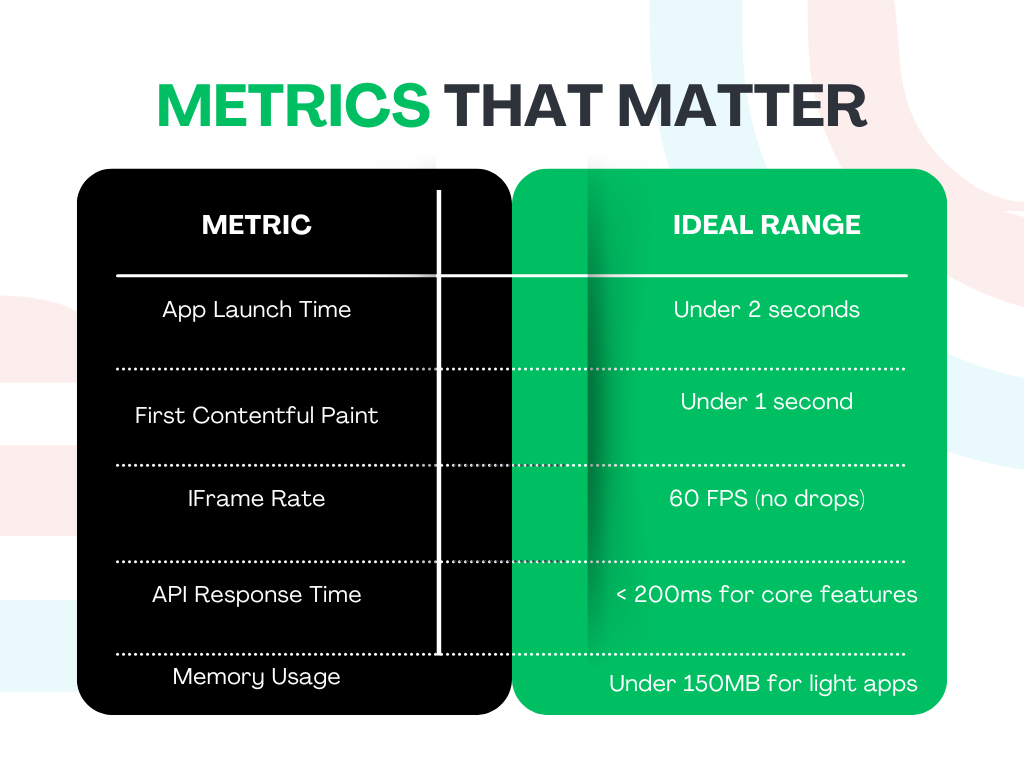 METRICS THAT MATTER

| METRIC | IDEAL RANGE |
|---|---|
| App Launch Time | Under 2 seconds |
| First Contentful Paint | Under 1 second |
| IFrame Rate | 60 FPS (no drops) |
| API Response Time | < 200ms for core features |
| Memory Usage | Under 150MB for light apps |